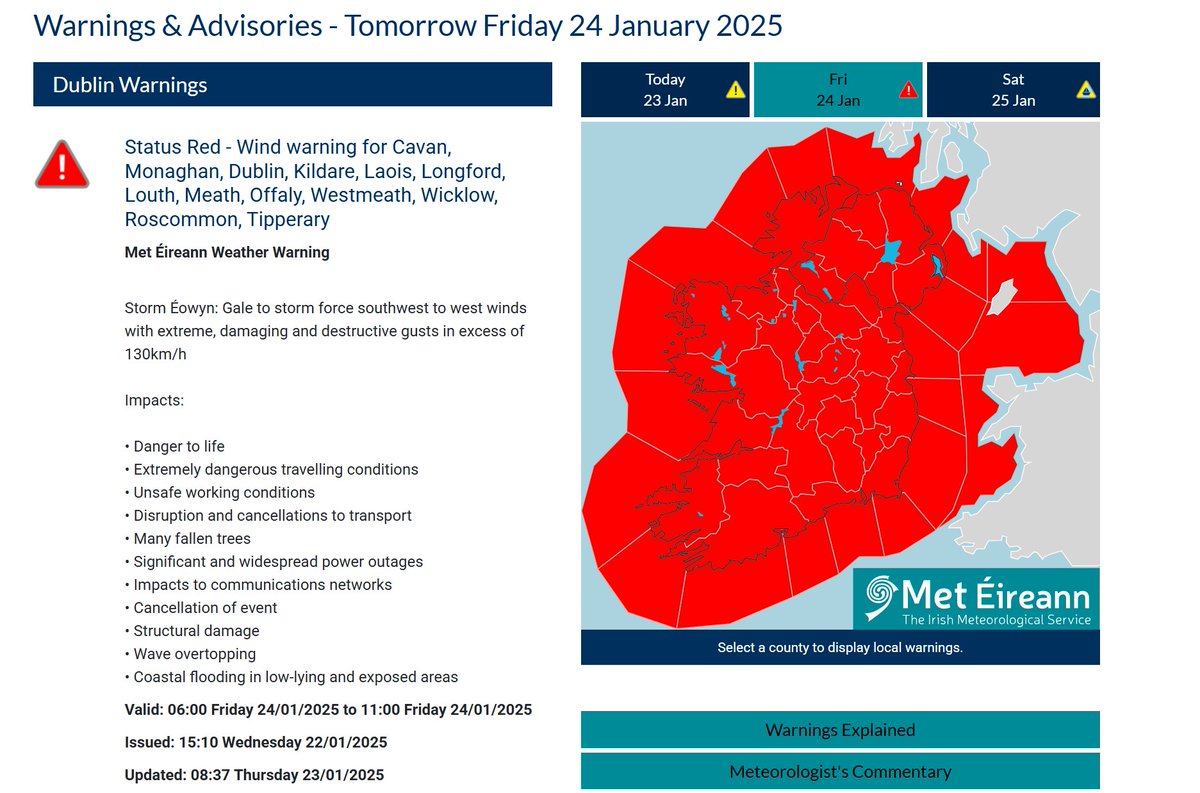 Warnings & Advisories - Tomorrow Friday 24 January 2025

Dublin Warnings

Status Red - Wind warning for Cavan, Monaghan, Dublin, Kildare, Laois, Longford, Louth, Meath, Offaly, Westmeath, Wicklow, Roscommon, Tipperary

Met Éireann Weather Warning

Storm Éowyn: Gale to storm force southwest to west winds with extreme, damaging and destructive gusts in excess of 130km/h

Impacts:

• Danger to life
• Extremely dangerous travelling conditions
• Unsafe working conditions
• Disruption and cancellations to transport
• Many fallen trees
• Significant and widespread power outages
• Impacts to communications networks
• Cancellation of event
• Structural damage
• Wave overtopping
• Coastal flooding in low-lying and exposed areas

Valid: 06:00 Friday 24/01/2025 to 11:00 Friday 24/01/2025

Issued: 15:10 Wednesday 22/01/2025

Updated: 08:37 Thursday 23/01/2025

Today 23 Jan

Fri 24 Jan

Sat 25 Jan

Met Éireann
The Irish Meteorological Service

Select a county to display local warnings.

Warnings Explained

Meteorologist's Commentary